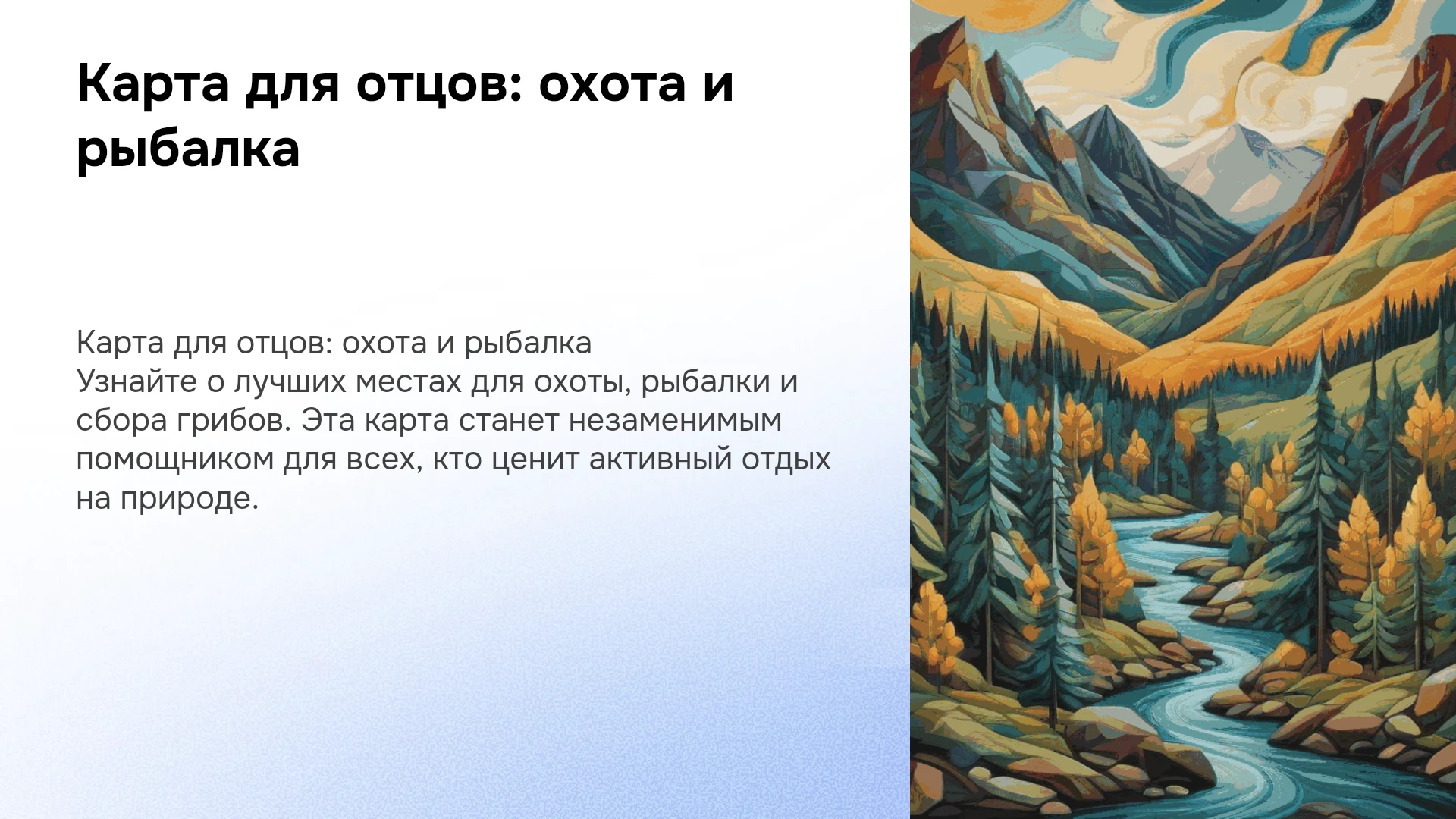 Карта для отцов: охота и рыбалка

Карта для отцов: охота и рыбалка
Узнайте о лучших местах для охоты, рыбалки и сбора грибов. Эта карта станет незаменимым помощником для всех, кто ценит активный отдых на природе.